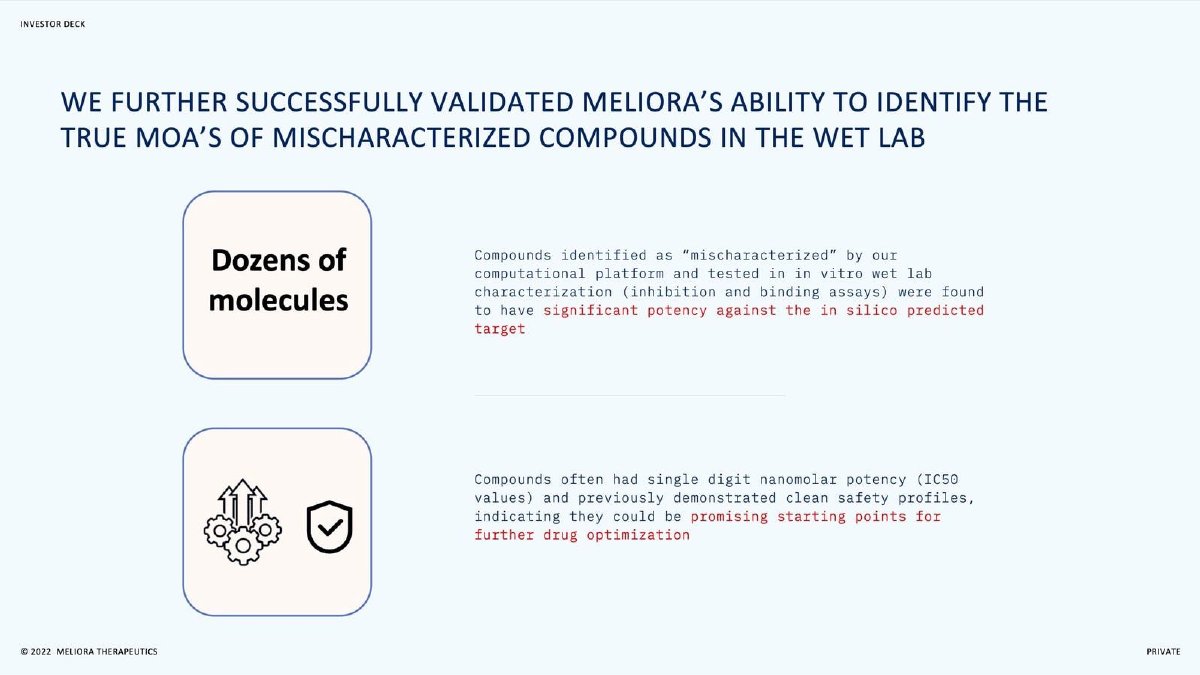 INVESTOR DECK

WE FURTHER SUCCESSFULLY VALIDATED MELIORA'S ABILITY TO IDENTIFY THE TRUE MOA'S OF MISCHARACTERIZED COMPOUNDS IN THE WET LAB

Dozens of molecules

Compounds identified as "mischaracterized" by our computational platform and tested in in vitro wet lab characterization (inhibition and binding assays) were found to have significant potency against the in silico predicted target

Compounds often had single digit nanomolar potency (IC50 values) and previously demonstrated clean safety profiles, indicating they could be promising starting points for further drug optimization

© 2022 MELIORA THERAPEUTICS

PRIVATE